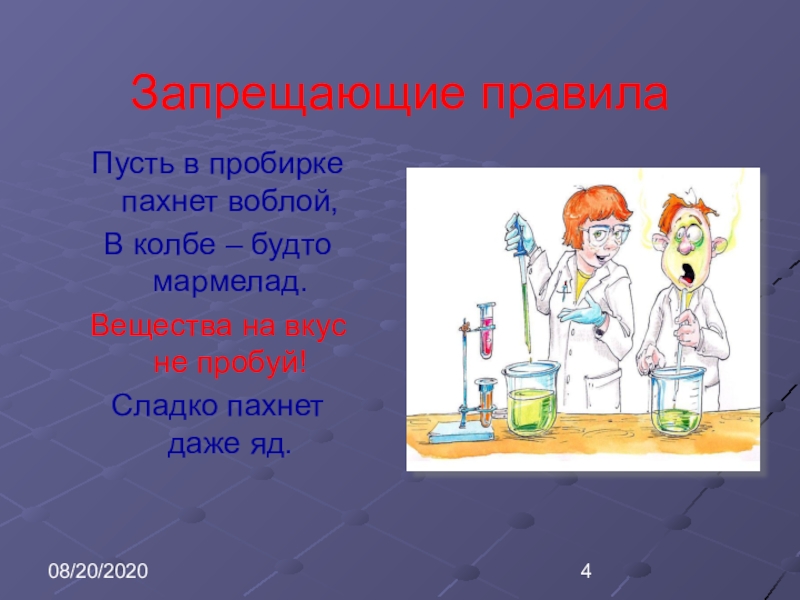 Запрещающие правила

Пусть в пробирке пахнет воблой,
В колбе – будто мармелад.
Вещества на вкус не пробуй!
Сладко пахнет даже яд.

08/20/2020

4